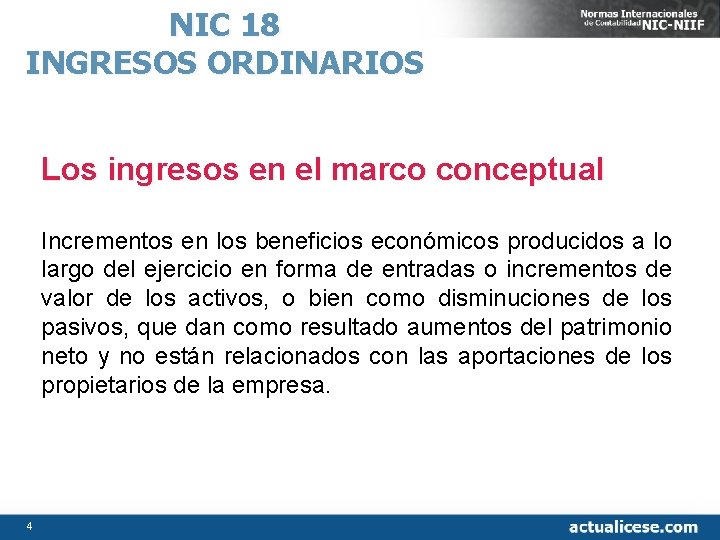 NIC 18
INGRESOS ORDINARIOS

Normas Internacionales de Contabilidad NIC-NIIF

Los ingresos en el marco conceptual

Incrementos en los beneficios económicos producidos a lo largo del ejercicio en forma de entradas o incrementos de valor de los activos, o bien como disminuciones de los pasivos, que dan como resultado aumentos del patrimonio neto y no están relacionados con las aportaciones de los propietarios de la empresa.

4

actualicese.com